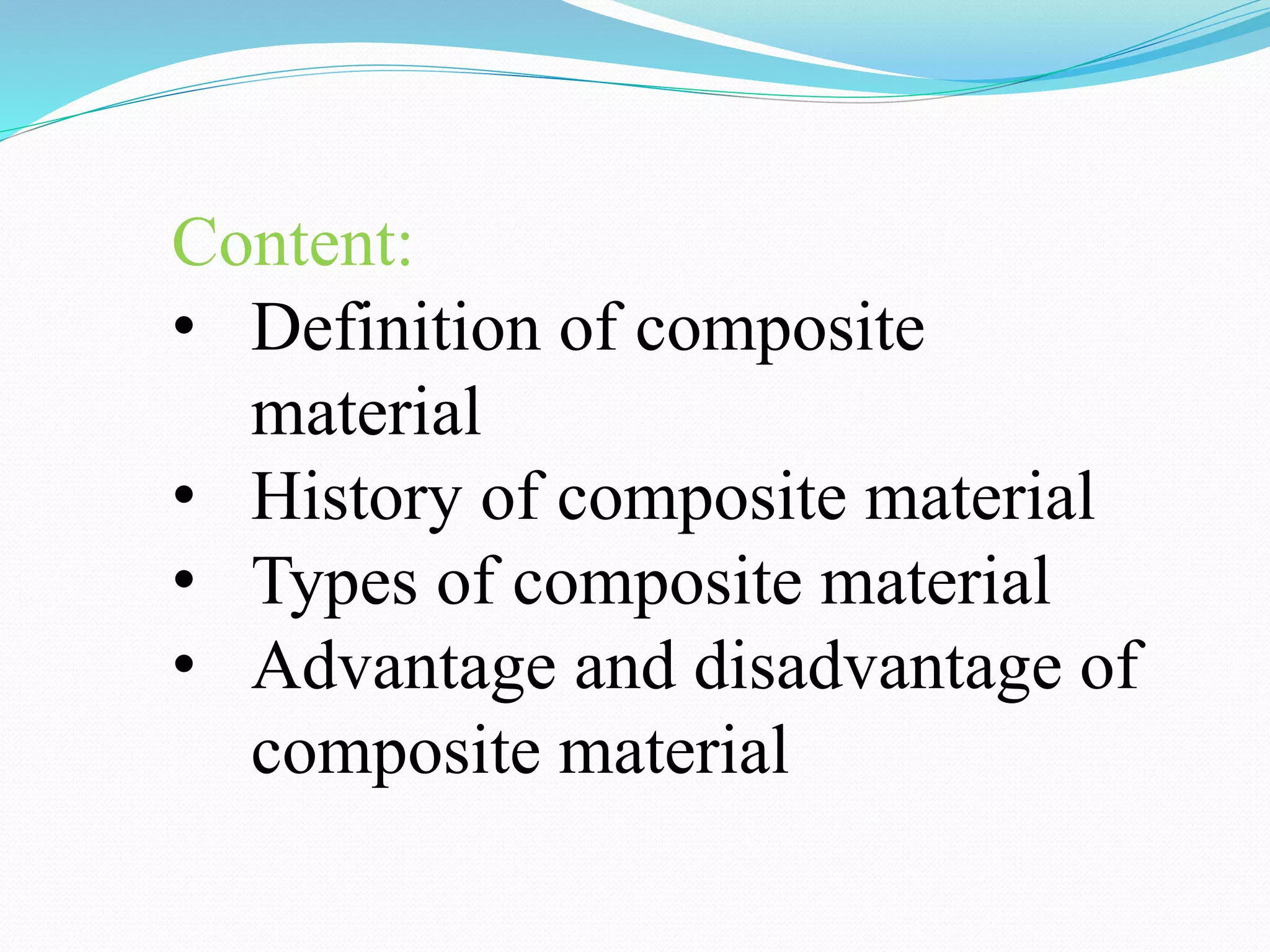 Content:
• Definition of composite material
• History of composite material
• Types of composite material
• Advantage and disadvantage of composite material